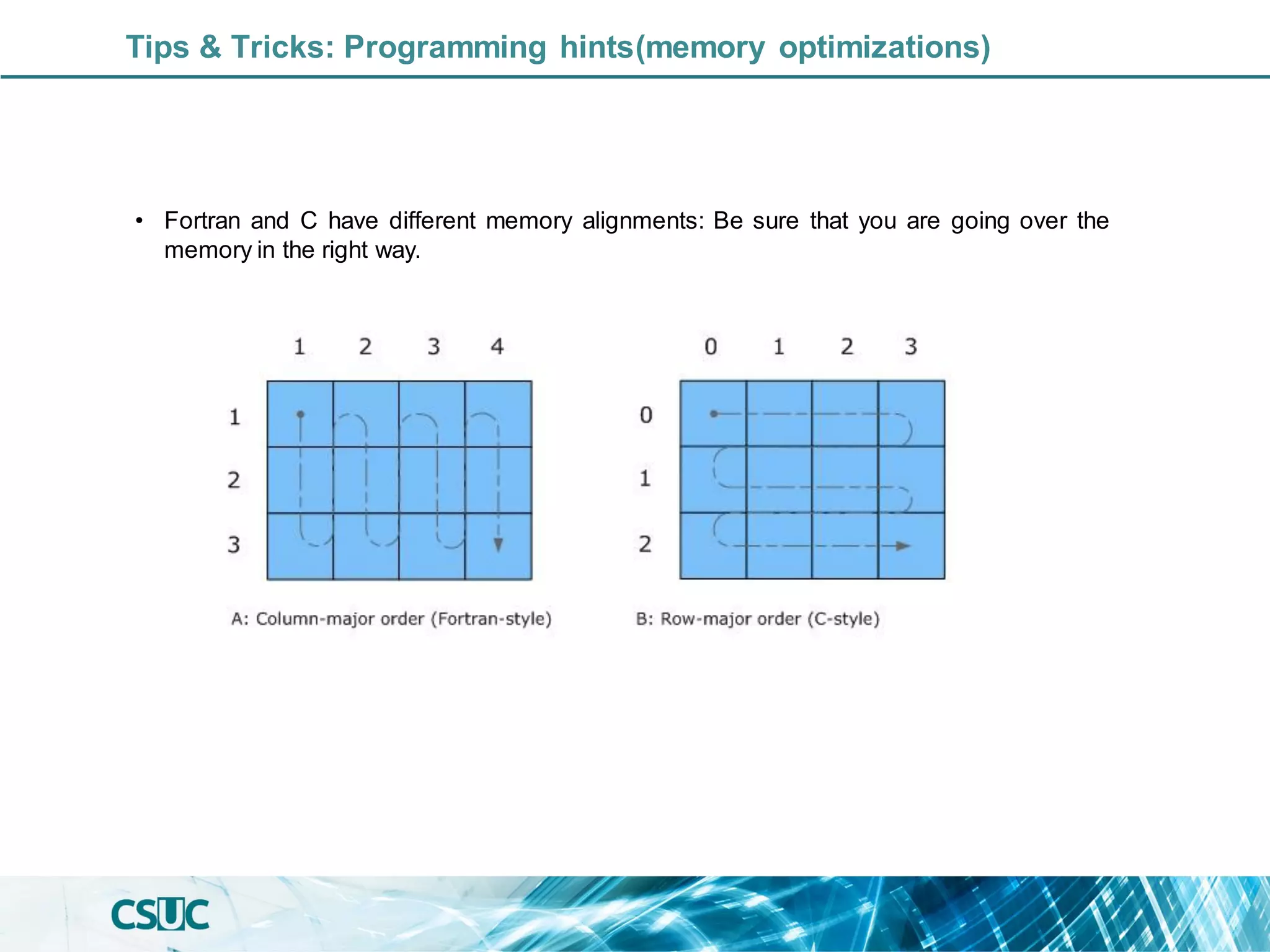 Tips & Tricks: Programming hints(memory optimizations)

• Fortran and C have different memory alignments: Be sure that you are going over the memory in the right way.

1 2 3 4

1
2
3

A: Column-major order (Fortran-style)

0 1 2 3

0
1
2

B: Row-major order (C-style)

CSUC